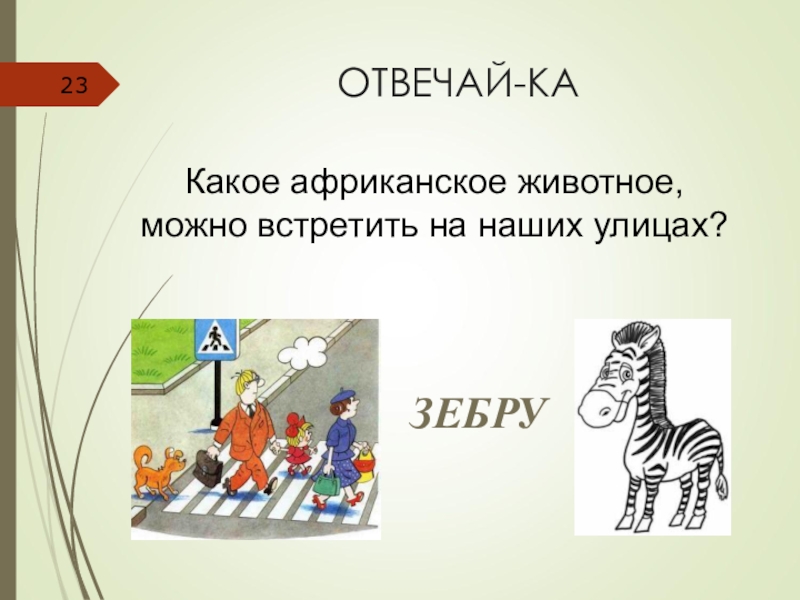 23

ОТВЕЧАЙ-КА

Какое африканское животное, можно встретить на наших улицах?

ЗЕБРУ